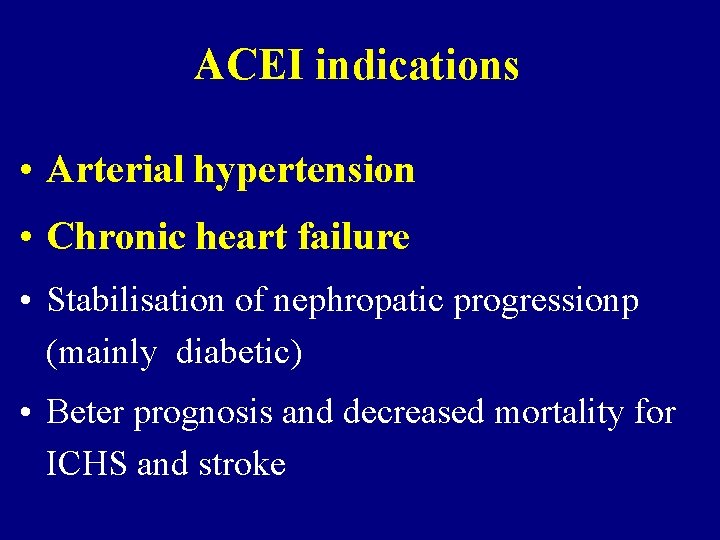 ACEI indications

• Arterial hypertension

• Chronic heart failure

• Stabilisation of nephropatic progressionp (mainly diabetic)

• Beter prognosis and decreased mortality for ICHS and stroke